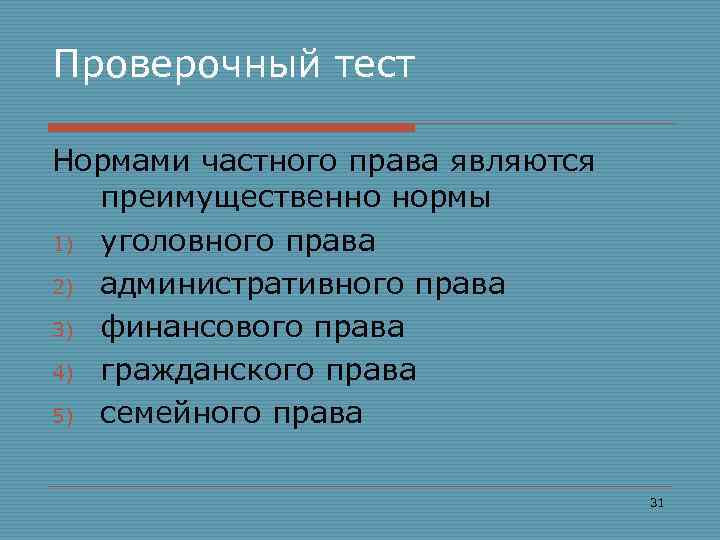 Проверочный тест

Нормами частного права являются преимущественно нормы

1) уголовного права
2) административного права
3) финансового права
4) гражданского права
5) семейного права

31